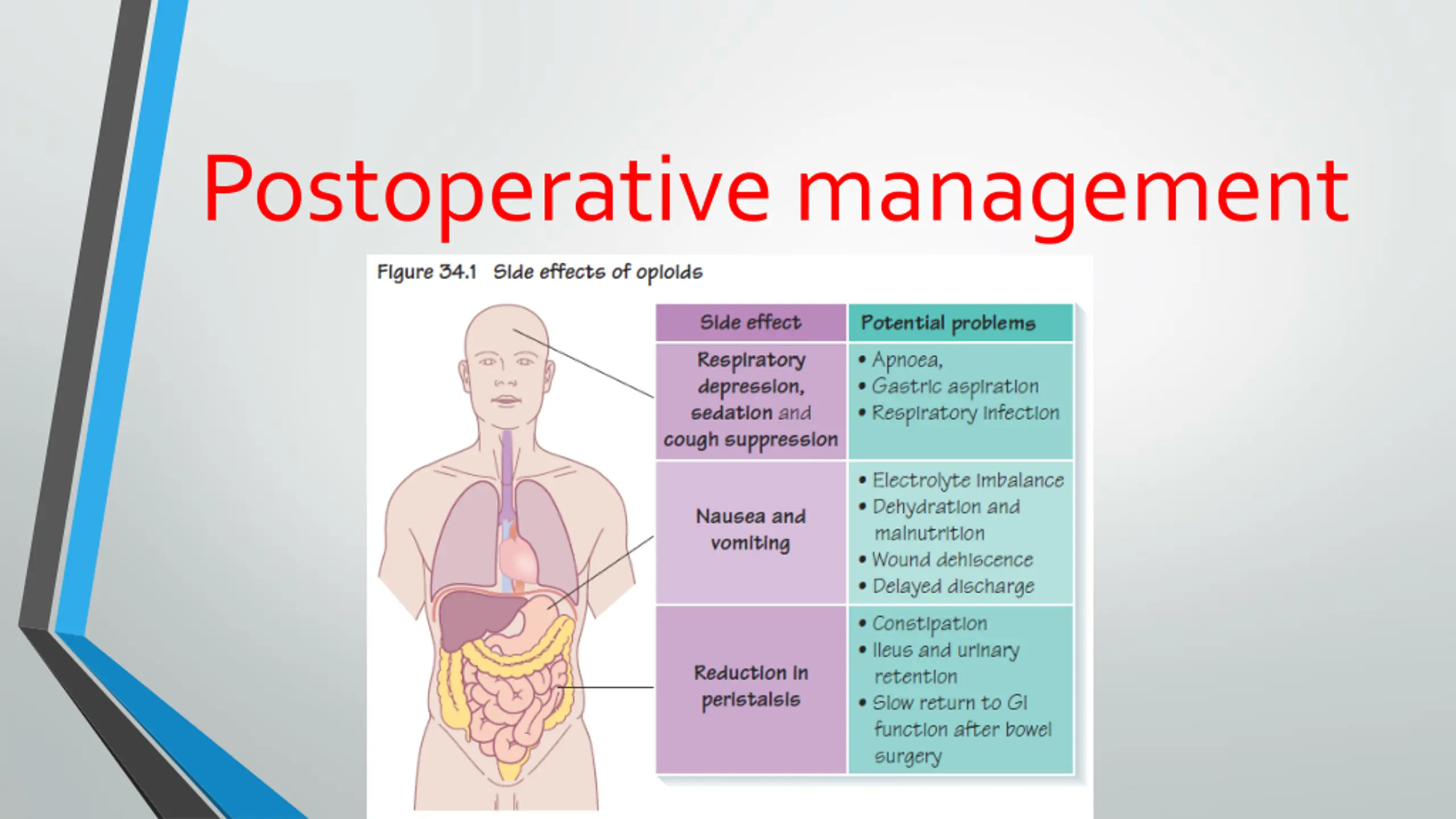 Postoperative management

Figure 34.1 Side effects of opioids

| Side effect | Potential problems |
|---|---|
| Respiratory depression, sedation and cough suppression | • Apnoea, • Gastric aspiration • Respiratory infection |
| Nausea and vomiting | • Electrolyte imbalance • Dehydration and malnutrition • Wound dehiscence • Delayed discharge |
| Reduction in peristalsis | • Constipation • Ileus and urinary retention • Slow return to GI function after bowel surgery |